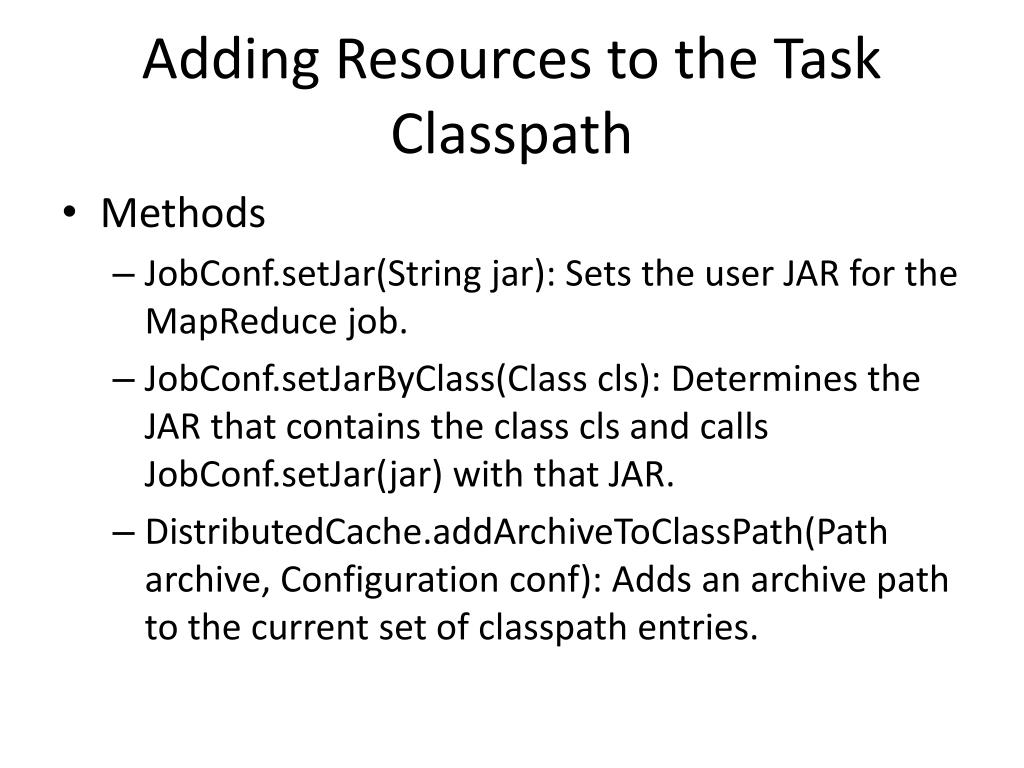 Adding Resources to the Task Classpath

• Methods
– JobConf.setJar(String jar): Sets the user JAR for the MapReduce job.
– JobConf.setJarByClass(Class cls): Determines the JAR that contains the class cls and calls JobConf.setJar(jar) with that JAR.
– DistributedCache.addArchiveToClassPath(Path archive, Configuration conf): Adds an archive path to the current set of classpath entries.